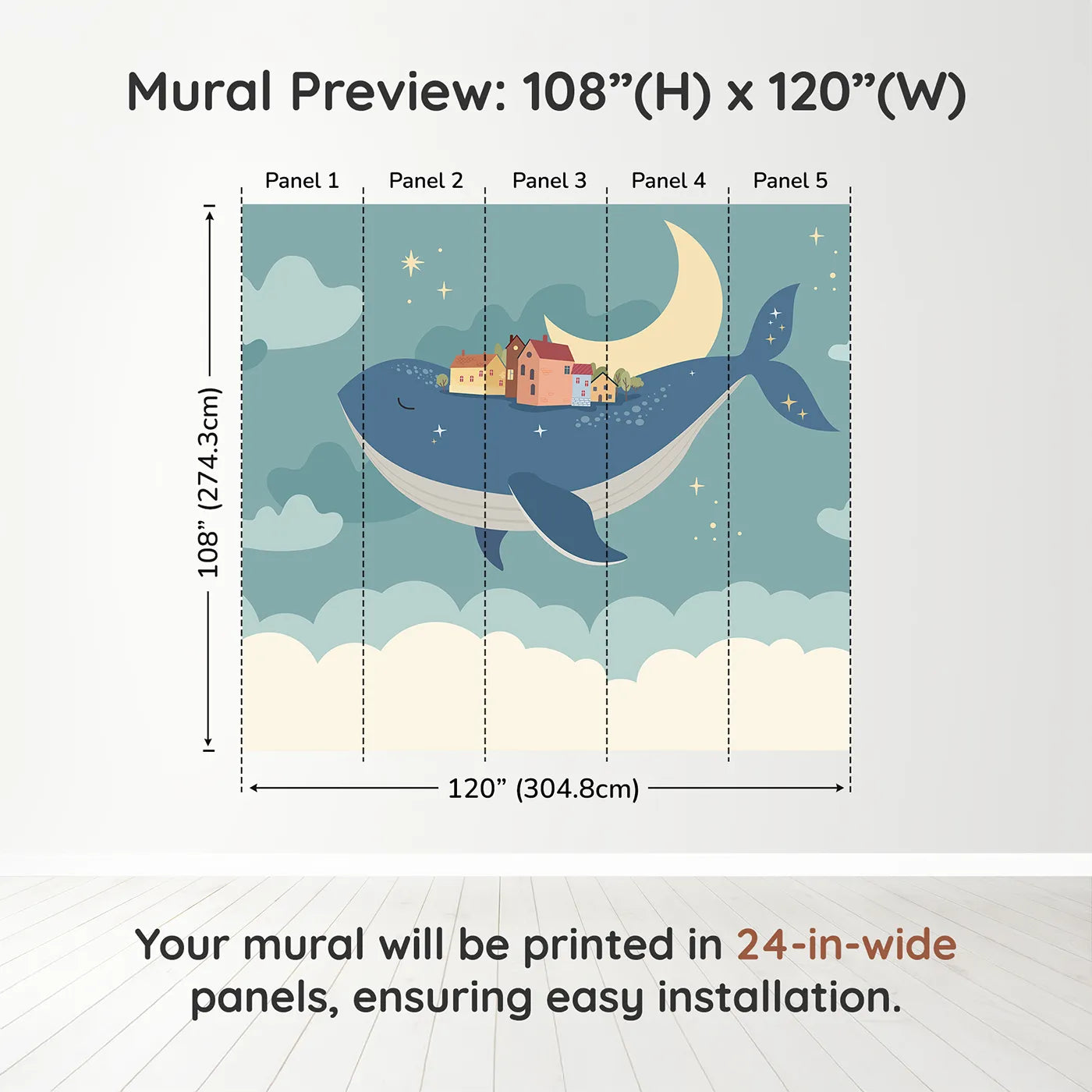 Mural Preview: 108”(H) x 120”(W)

Panel 1
Panel 2
Panel 3
Panel 4
Panel 5

108” (274.3cm)

120” (304.8cm)

Your mural will be printed in 24-in-wide panels, ensuring easy installation.